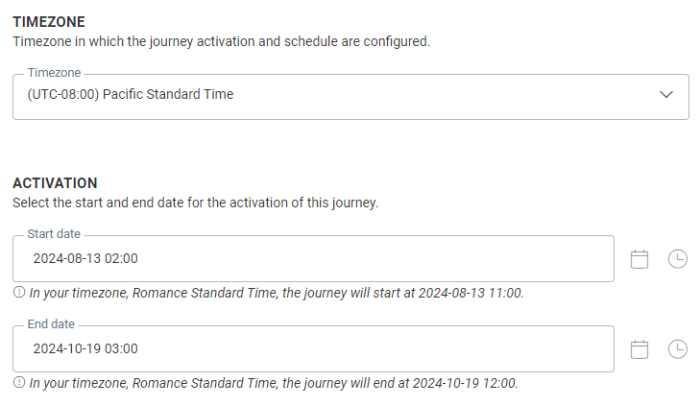 TIMEZONE
Timezone in which the journey activation and schedule are configured.

Timezone
(UTC-08:00) Pacific Standard Time

ACTIVATION
Select the start and end date for the activation of this journey.

Start date
2024-08-13 02:00

In your timezone, Romance Standard Time, the journey will start at 2024-08-13 11:00.

End date
2024-10-19 03:00

In your timezone, Romance Standard Time, the journey will end at 2024-10-19 12:00.